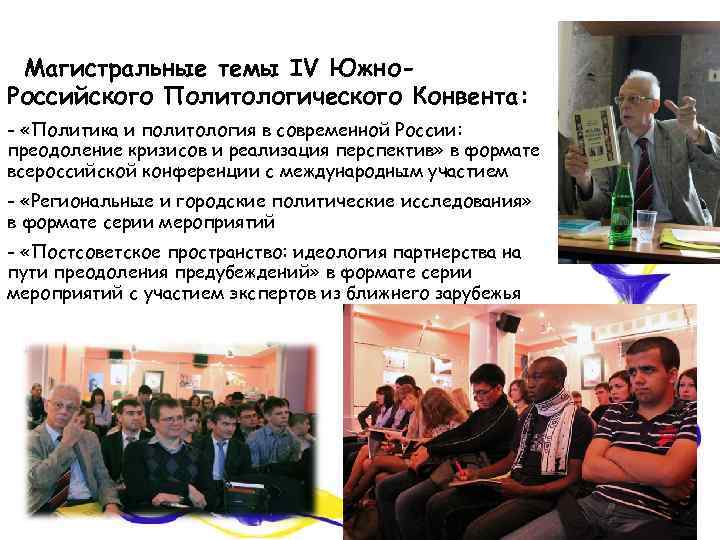 Магистральные темы IV Южно-Российского Политологического Конвента:

- «Политика и политология в современной России: преодоление кризисов и реализация перспектив» в формате всероссийской конференции с международным участием

- «Региональные и городские политические исследования» в формате серии мероприятий

- «Постсоветское пространство: идеология партнерства на пути преодоления предубеждений» в формате серии мероприятий с участием экспертов из ближнего зарубежья